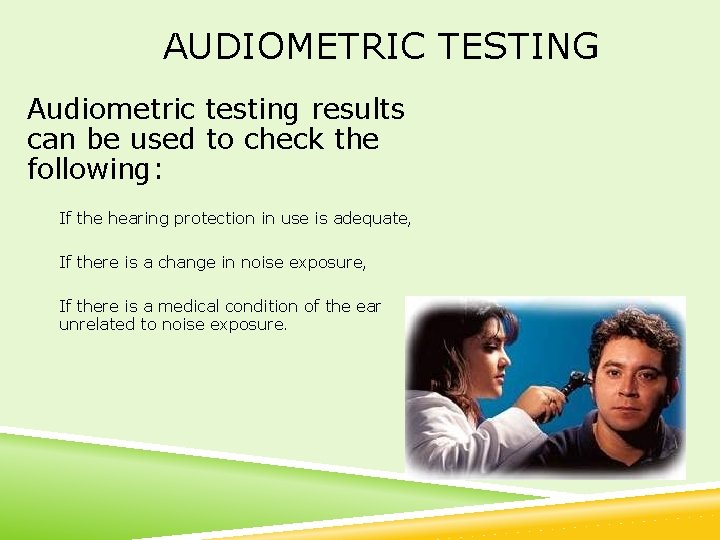 AUDIOMETRIC TESTING

Audiometric testing results can be used to check the following:

If the hearing protection in use is adequate,

If there is a change in noise exposure,

If there is a medical condition of the ear unrelated to noise exposure.